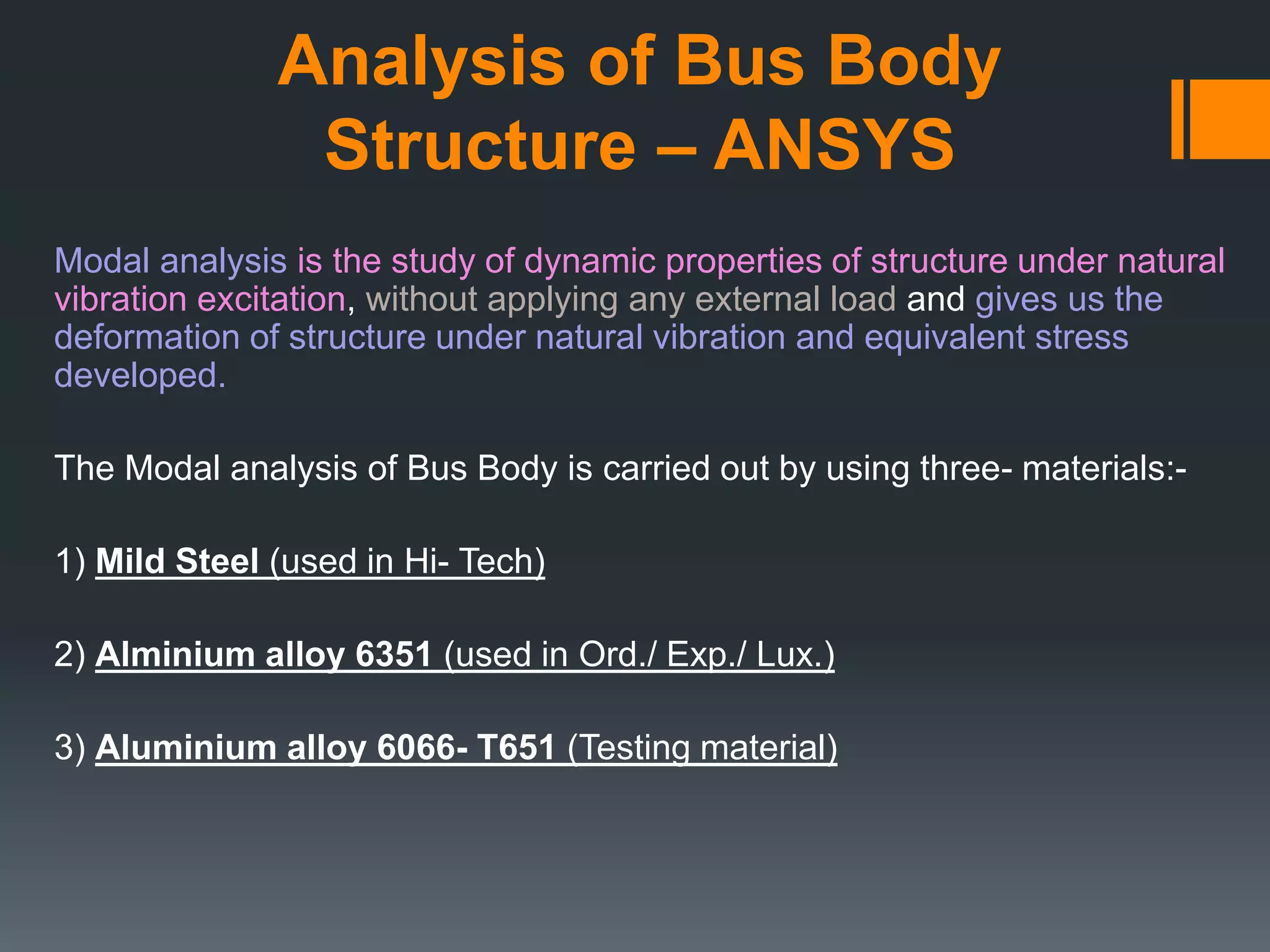 Analysis of Bus Body Structure – ANSYS

Modal analysis is the study of dynamic properties of structure under natural vibration excitation, without applying any external load and gives us the deformation of structure under natural vibration and equivalent stress developed.

The Modal analysis of Bus Body is carried out by using three- materials:-

1) Mild Steel (used in Hi- Tech)

2) Alminium alloy 6351 (used in Ord./ Exp./ Lux.)

3) Aluminium alloy 6066- T651 (Testing material)